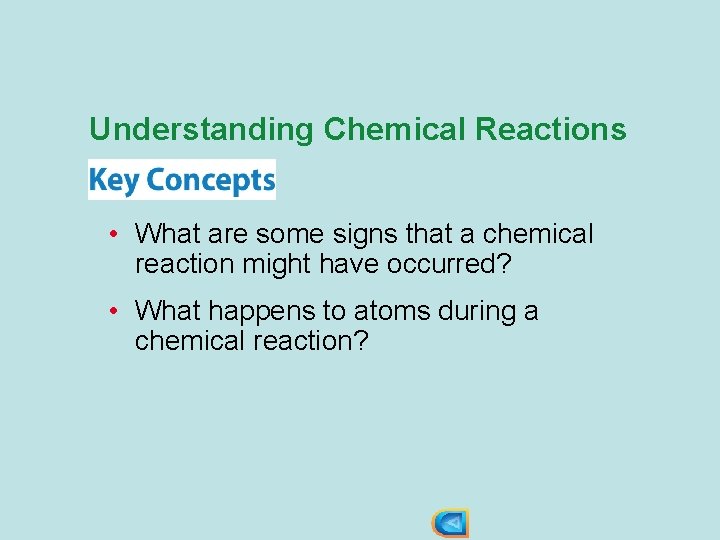 Understanding Chemical Reactions

Key Concepts

• What are some signs that a chemical reaction might have occurred?

• What happens to atoms during a chemical reaction?